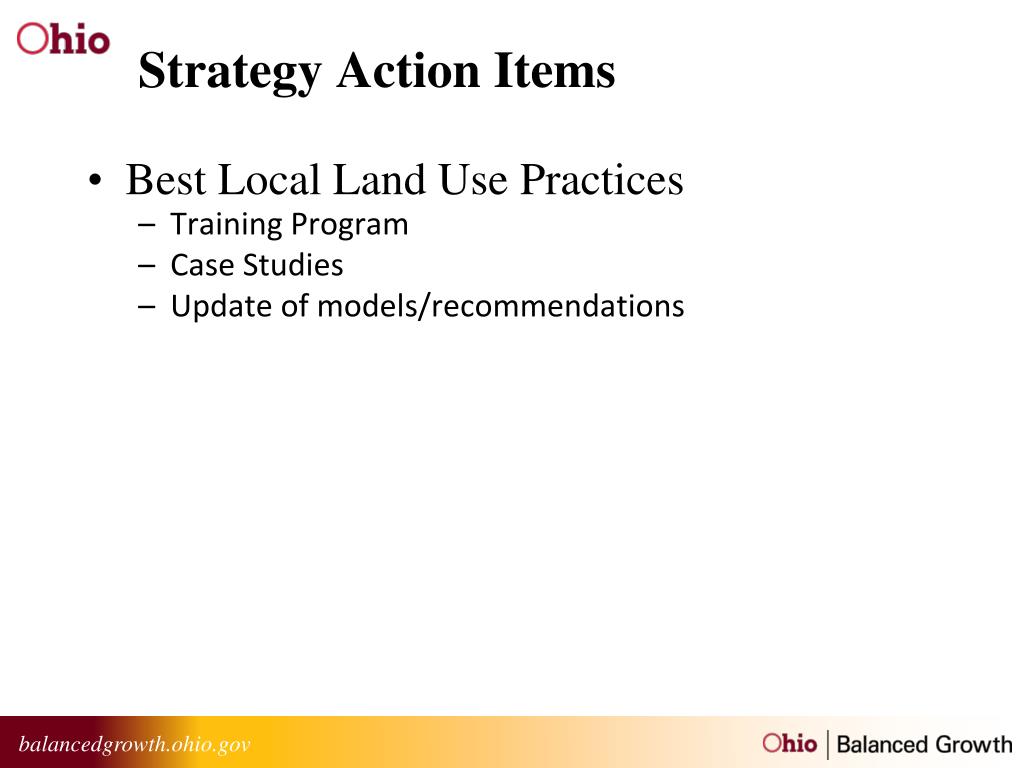 Ohio

Strategy Action Items

• Best Local Land Use Practices
– Training Program
– Case Studies
– Update of models/recommendations

balancedgrowth.ohio.gov

Ohio | Balanced Growth